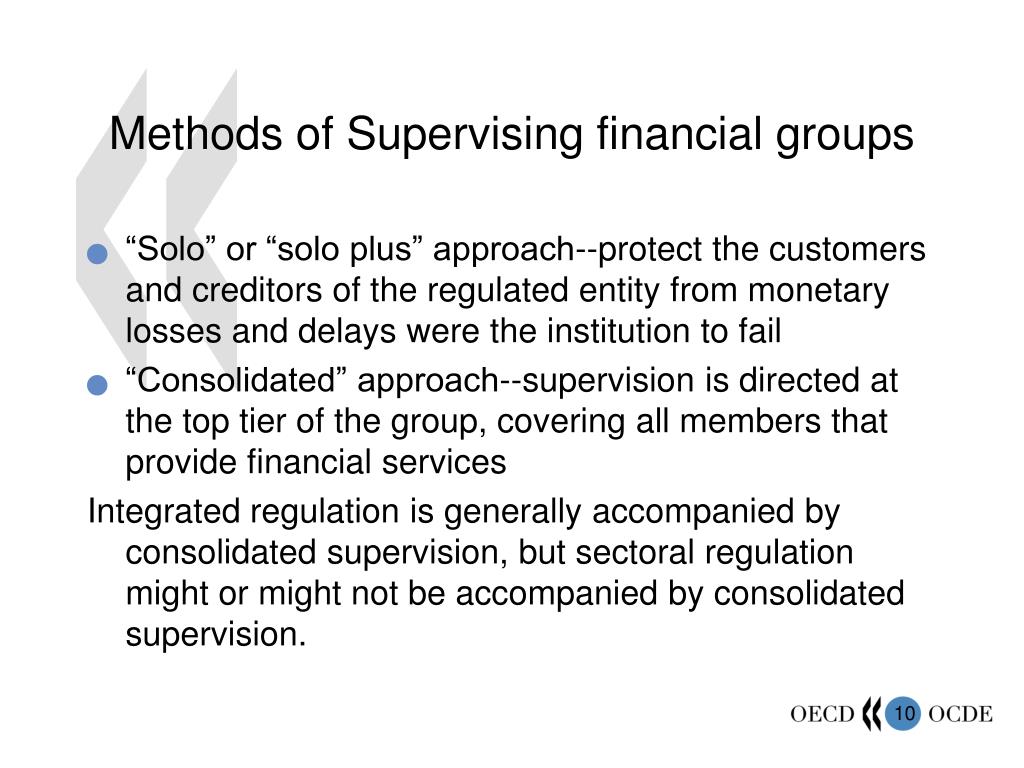 Methods of Supervising financial groups

“Solo” or “solo plus” approach--protect the customers and creditors of the regulated entity from monetary losses and delays were the institution to fail

“Consolidated” approach--supervision is directed at the top tier of the group, covering all members that provide financial services

Integrated regulation is generally accompanied by consolidated supervision, but sectoral regulation might or might not be accompanied by consolidated supervision.

OECD 10 OCDE